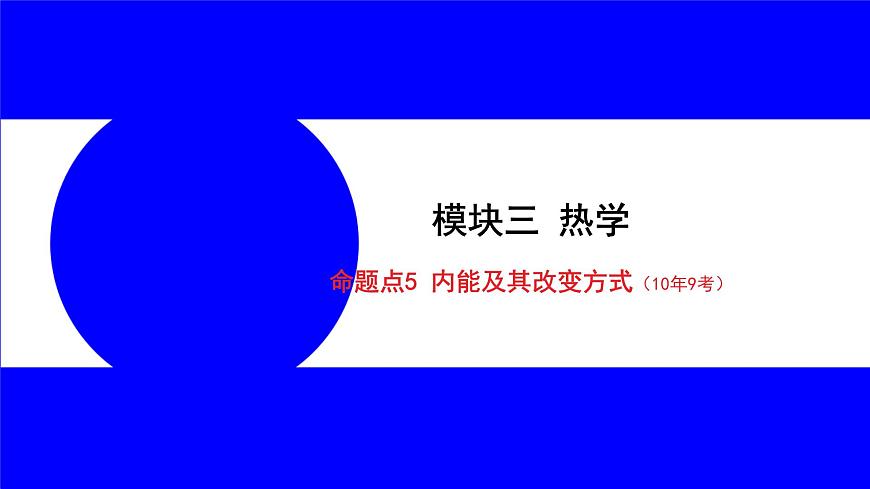 模块三 热学

命题点5 内能及其改变方式（10年9考）